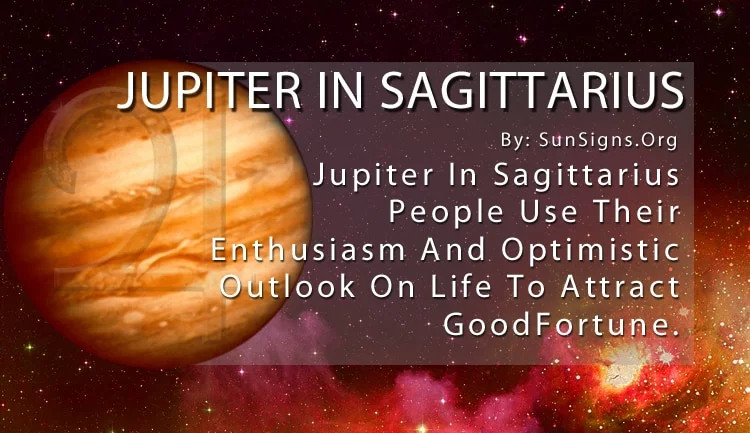 JUPITER IN SAGITTARIUS

By: SunSigns.Org

Jupiter In Sagittarius People Use Their Enthusiasm And Optimistic Outlook On Life To Attract GoodFortune.